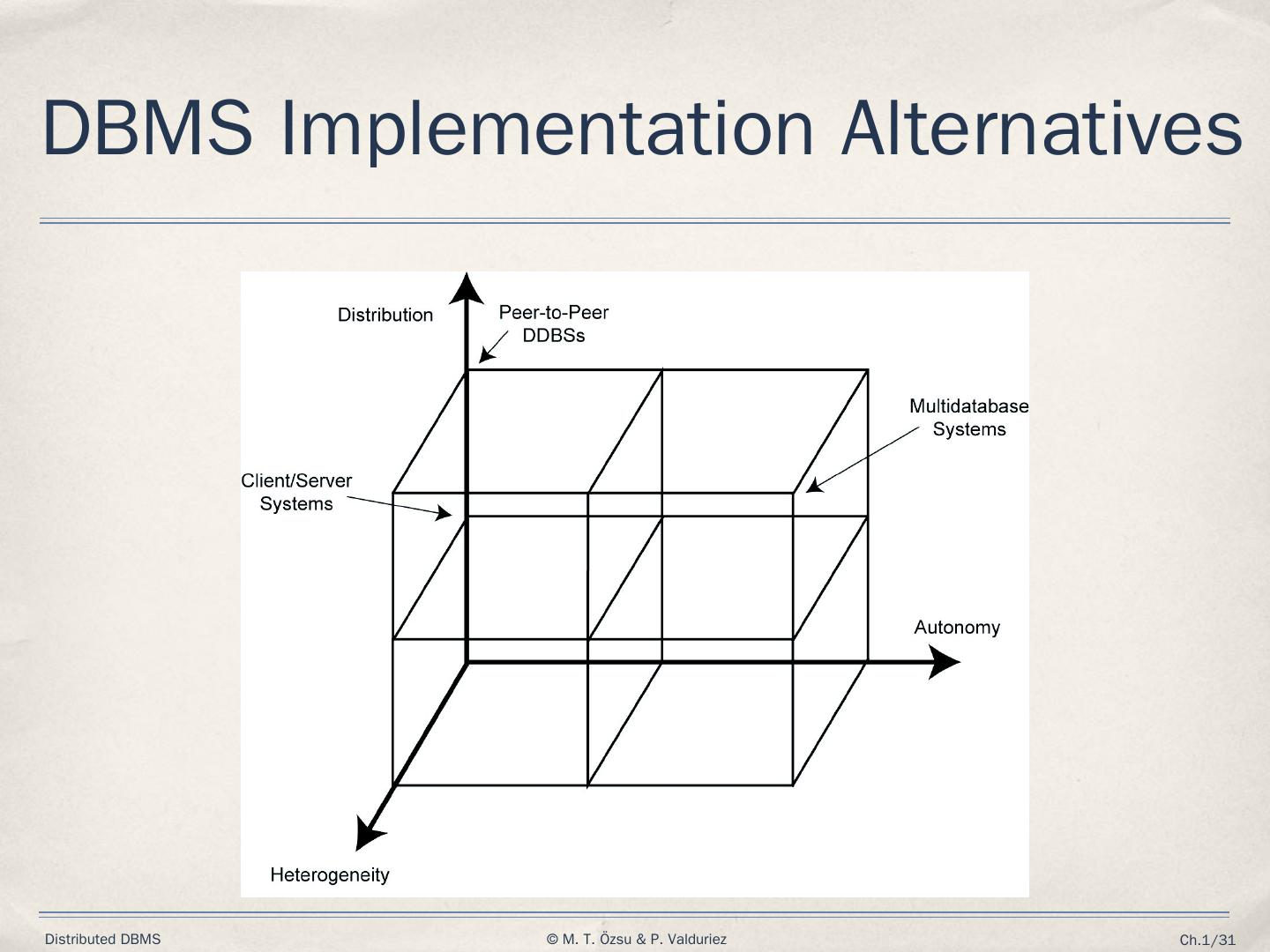 DBMS Implementation Alternatives

Distribution

Peer-to-Peer DDBSs

Multidatabase Systems

Client/Server Systems

Autonomy

Heterogeneity

Distributed DBMS © M. T. Özsu & P. Valduriez Ch.1/31